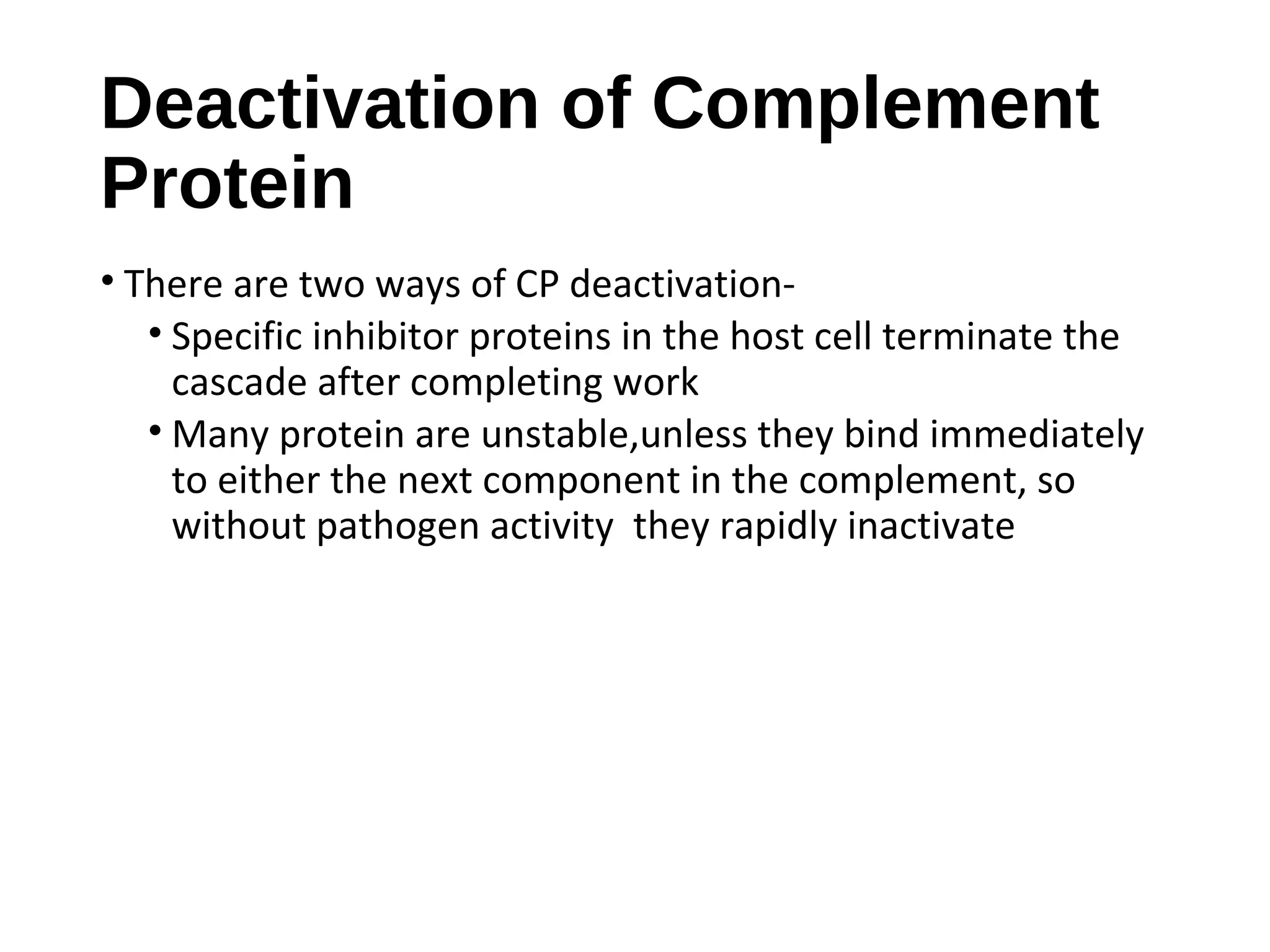 Deactivation of Complement Protein

• There are two ways of CP deactivation-
  • Specific inhibitor proteins in the host cell terminate the cascade after completing work
  • Many protein are unstable,unless they bind immediately to either the next component in the complement, so without pathogen activity  they rapidly inactivate